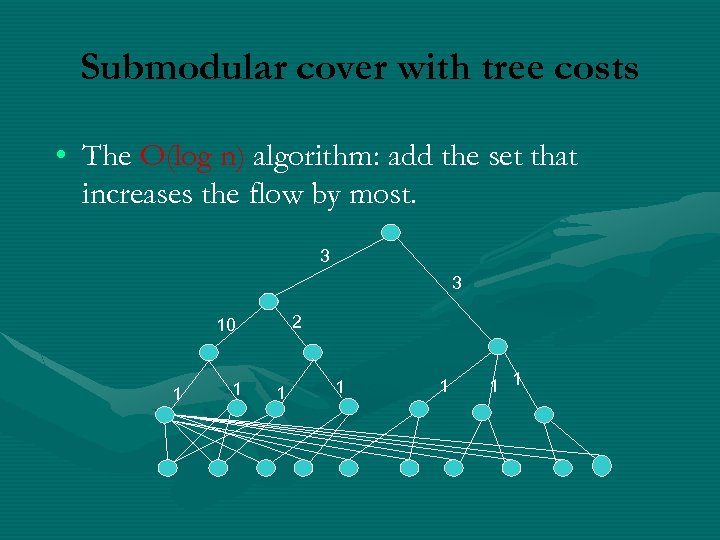 Submodular cover with tree costs

• The O(log n) algorithm: add the set that increases the flow by most.

3
3
10
2
1
1
1
1
1
1
1